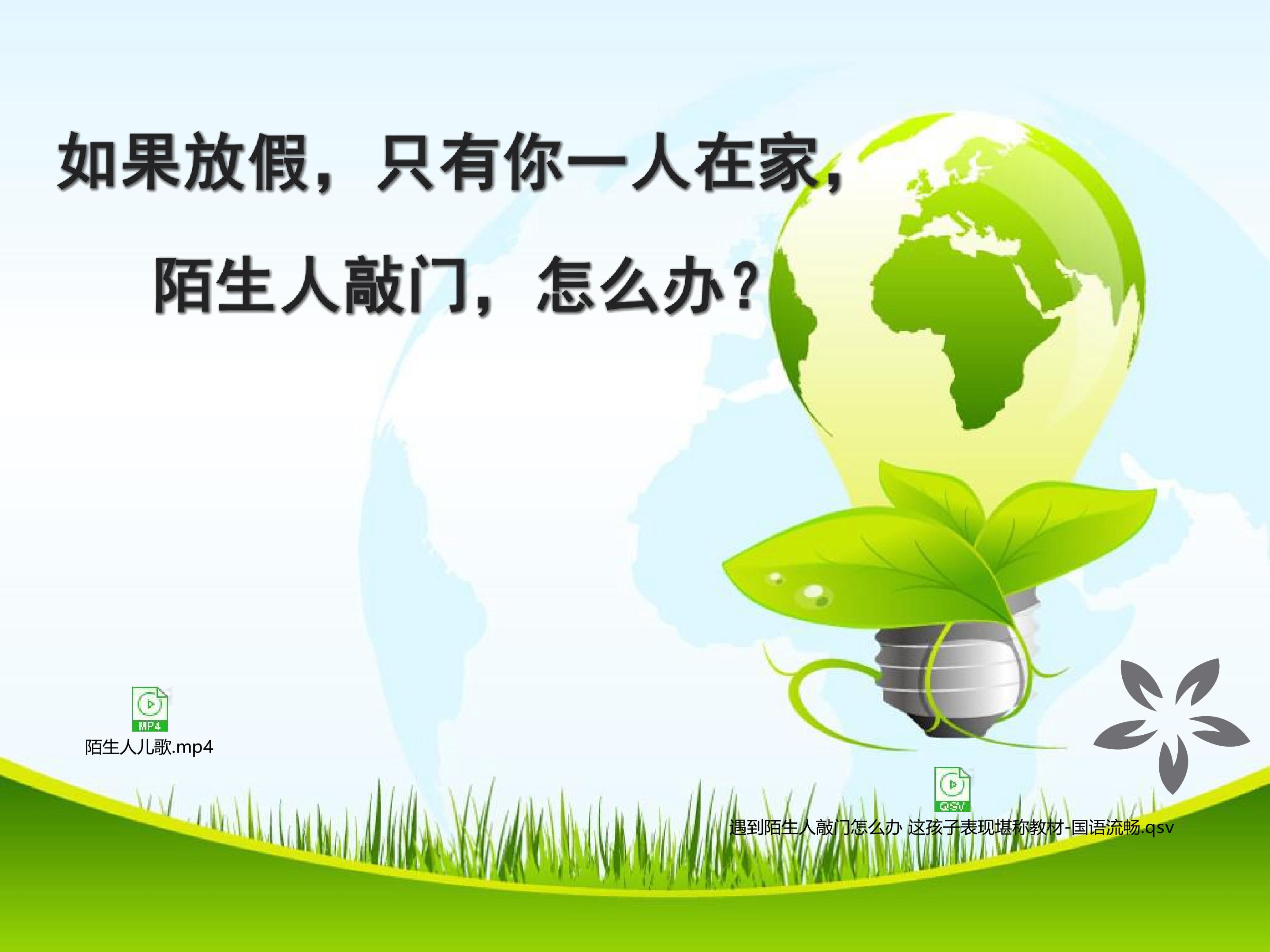 如果放假，只有你一人在家，

陌生人敲门，怎么办？

MP4

陌生人儿歌.mp4

QSV

遇到陌生人敲门怎么办 这孩子表现堪称教材-国语流畅.qsv